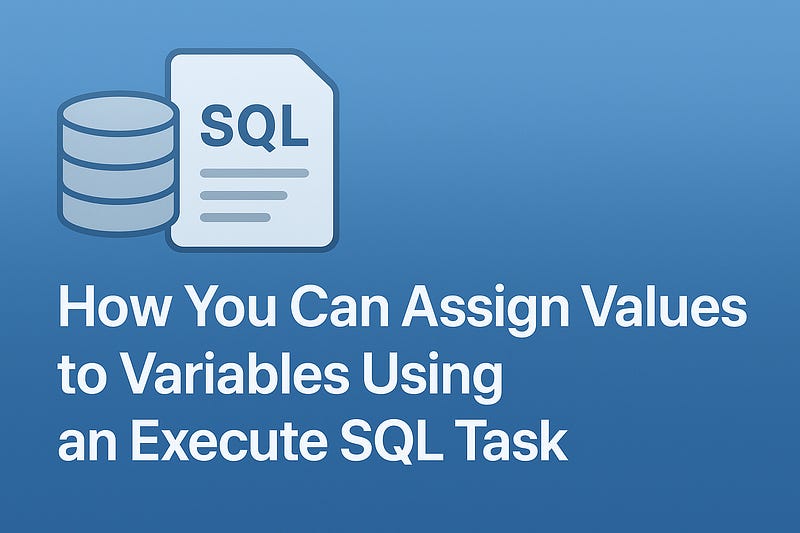 SQL

How You Can Assign Values to Variables Using an Execute SQL Task